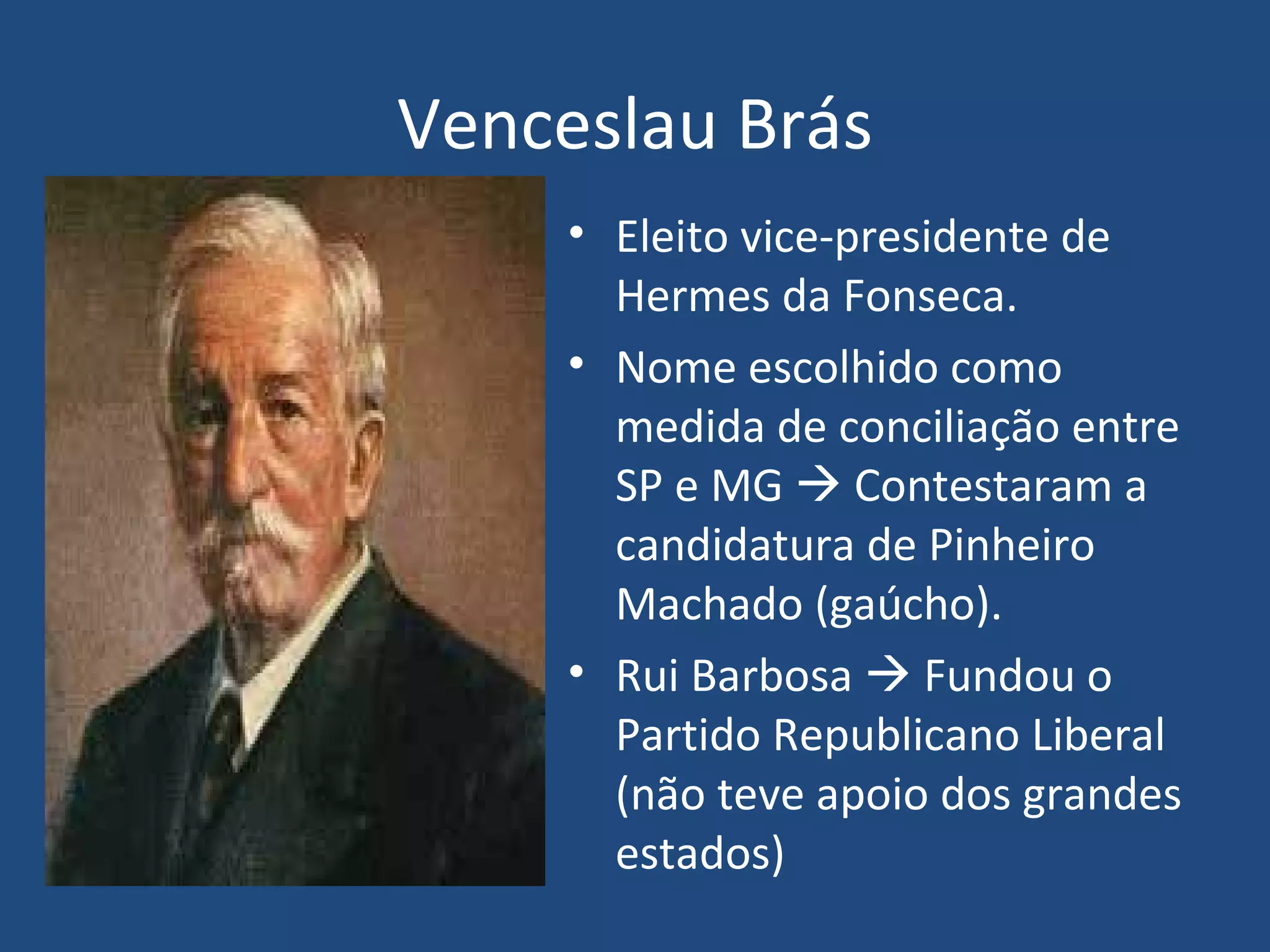 Venceslau Brás

• Eleito vice-presidente de Hermes da Fonseca.
• Nome escolhido como medida de conciliação entre SP e MG → Contestaram a candidatura de Pinheiro Machado (gaúcho).
• Rui Barbosa → Fundou o Partido Republicano Liberal (não teve apoio dos grandes estados)